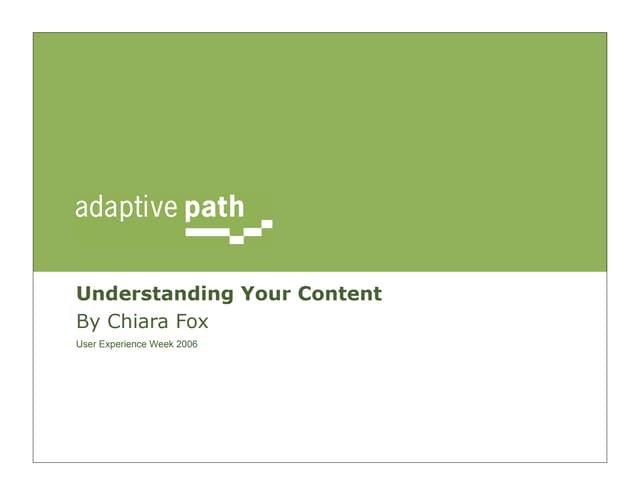 adaptive path

Understanding Your Content
By Chiara Fox
User Experience Week 2006